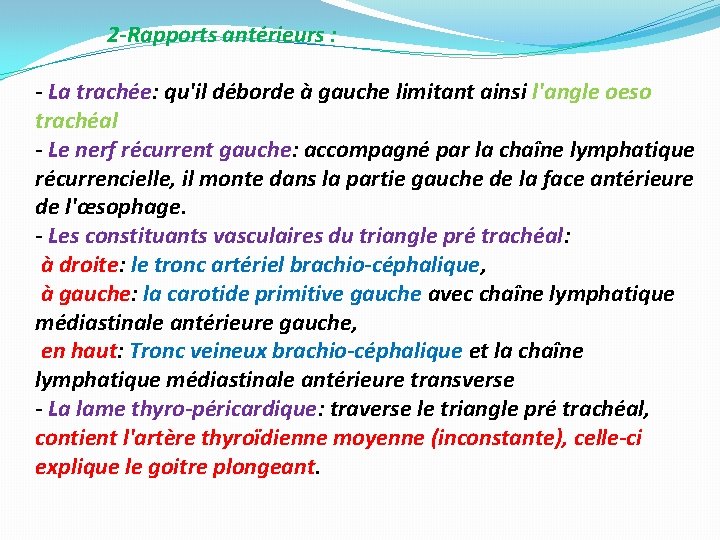 2-Rapports antérieurs :

- La trachée: qu'il déborde à gauche limitant ainsi l'angle oeso trachéal
- Le nerf récurrent gauche: accompagné par la chaîne lymphatique récurrencielle, il monte dans la partie gauche de la face antérieure de l'œsophage.
- Les constituants vasculaires du triangle pré trachéal:
à droite: le tronc artériel brachio-céphalique,
à gauche: la carotide primitive gauche avec chaîne lymphatique médiastinale antérieure gauche,
en haut: Tronc veineux brachio-céphalique et la chaîne lymphatique médiastinale antérieure transverse
- La lame thyro-péricardique: traverse le triangle pré trachéal, contient l'artère thyroïdienne moyenne (inconstante), celle-ci explique le goitre plongeant.